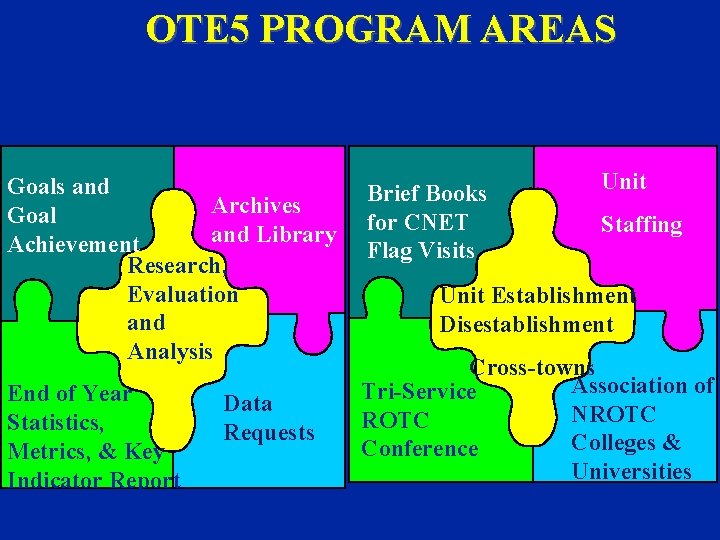 OTE5 PROGRAM AREAS

Goals and Goal Achievement

Archives and Library

Research, Evaluation and Analysis

End of Year Statistics, Metrics, & Key Indicator Report

Data Requests

Brief Books for CNET Flag Visits

Unit Staffing

Unit Establishment Disestablishment

Cross-towns

Tri-Service ROTC Conference

Association of NROTC Colleges & Universities